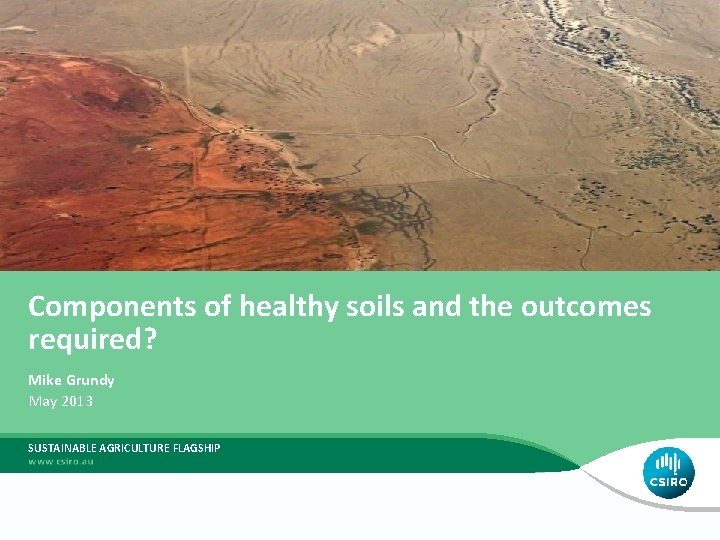 Components of healthy soils and the outcomes required?

Mike Grundy

May 2013

SUSTAINABLE AGRICULTURE FLAGSHIP

www.csiro.au

CSIRO